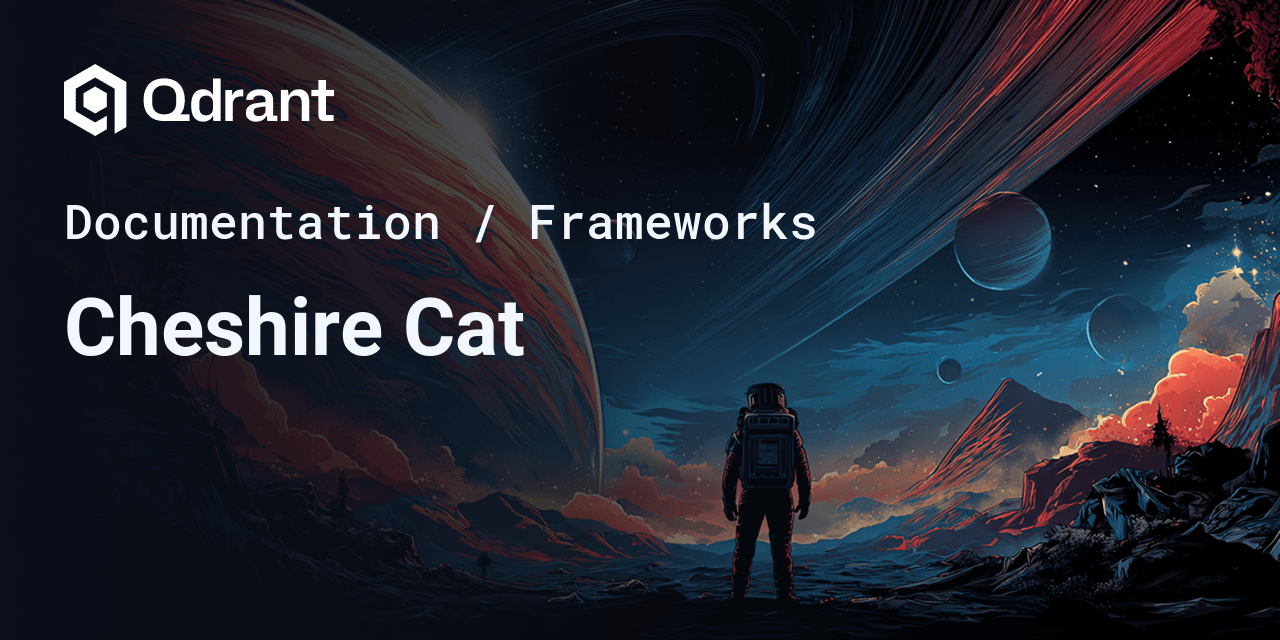 Qdrant

Documentation / Frameworks

Cheshire Cat